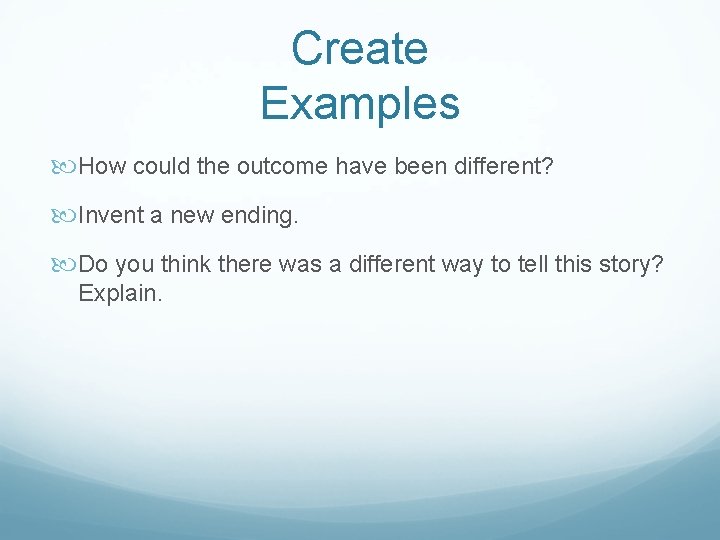 Create
Examples

How could the outcome have been different?

Invent a new ending.

Do you think there was a different way to tell this story? Explain.